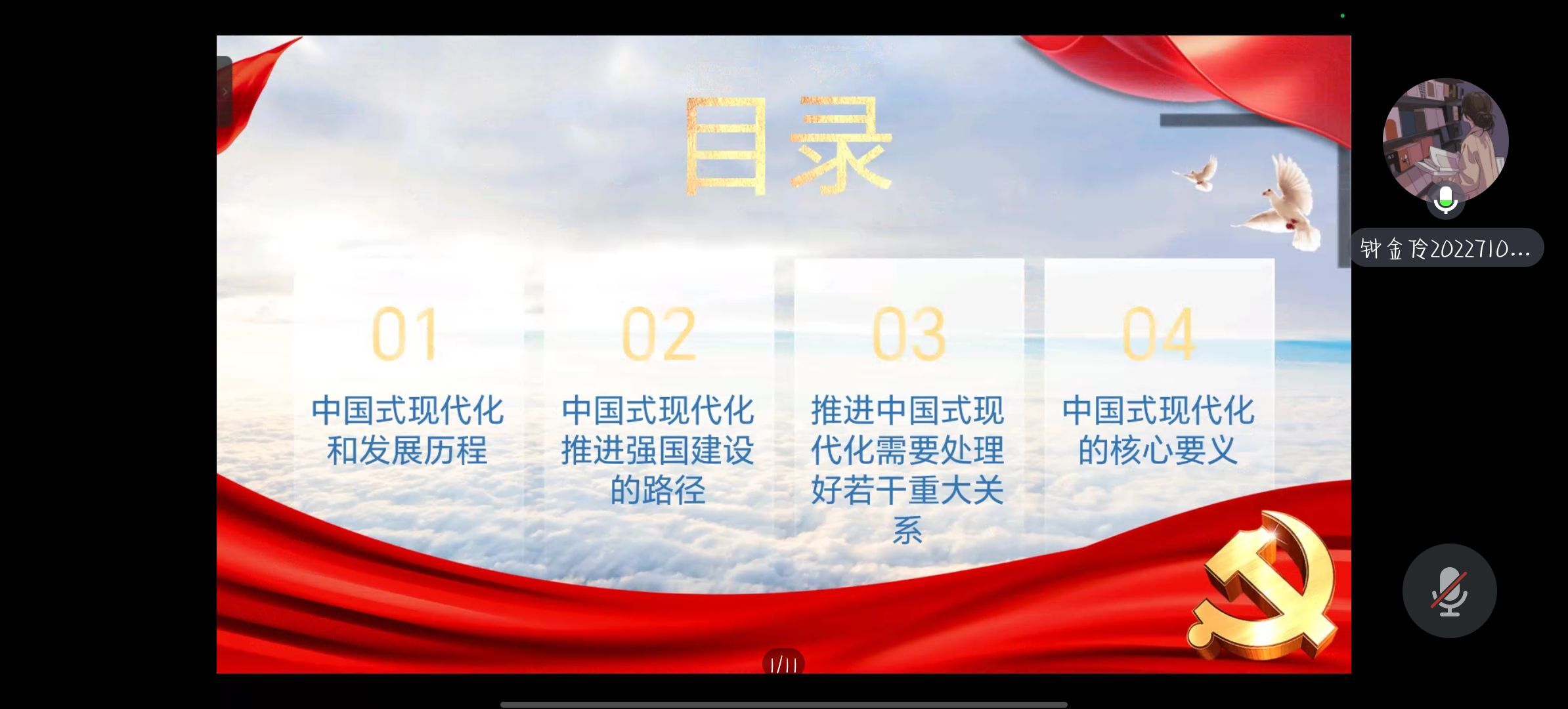 目录

01
中国式现代化和发展历程

02
中国式现代化推进强国建设的路径

03
推进中国式现代化需要处理好若干重大关系

04
中国式现代化的核心要义

1/11

钟金玲2022710...